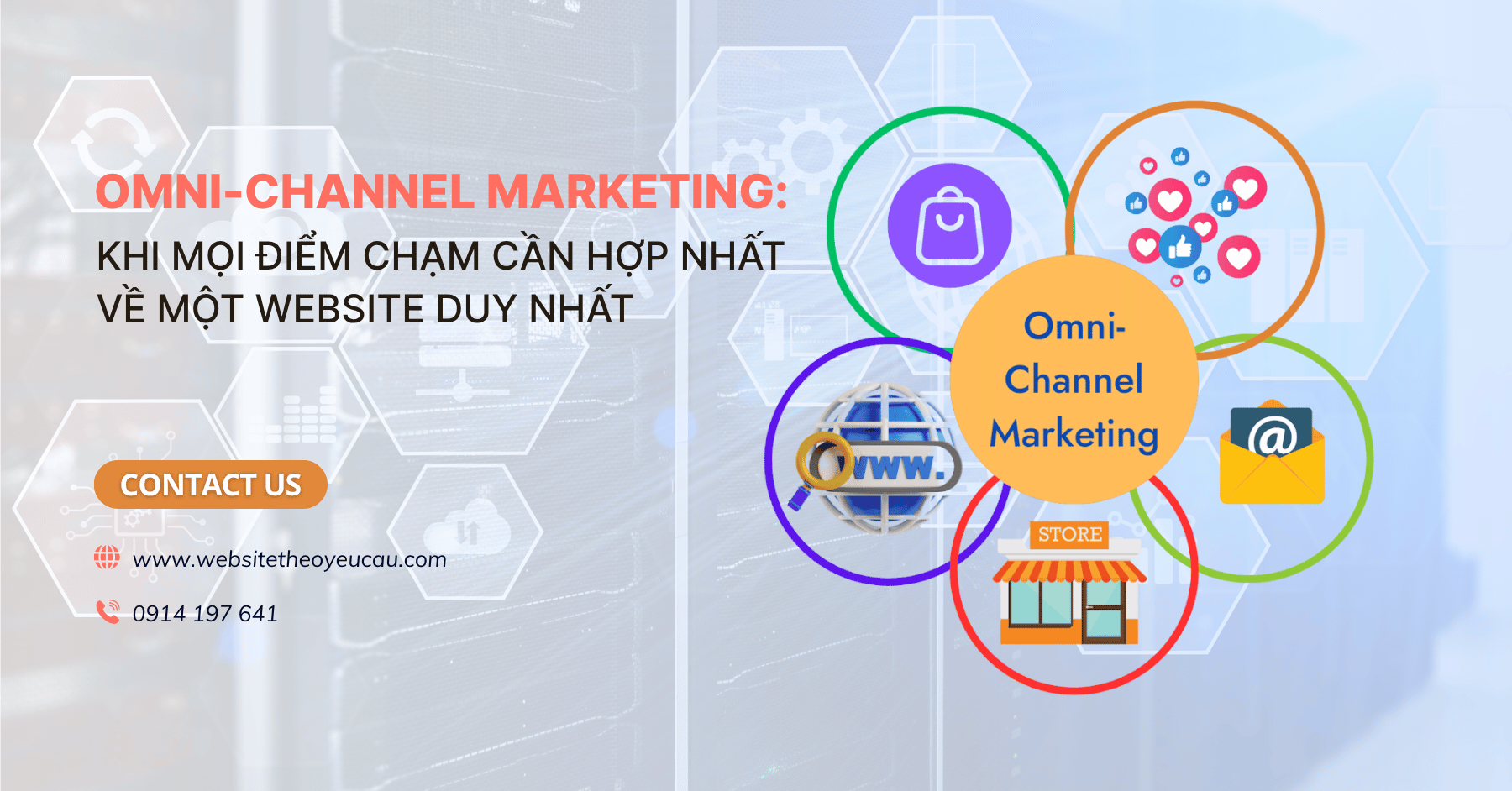 OMNI-CHANNEL MARKETING:
KHI MỌI ĐIỂM CHẠM CẦN HỢP NHẤT VỀ MỘT WEBSITE DUY NHẤT

CONTACT US

www.websitetheoyeucau.com

0914 197 641

Omni-Channel Marketing

www.

@

STORE